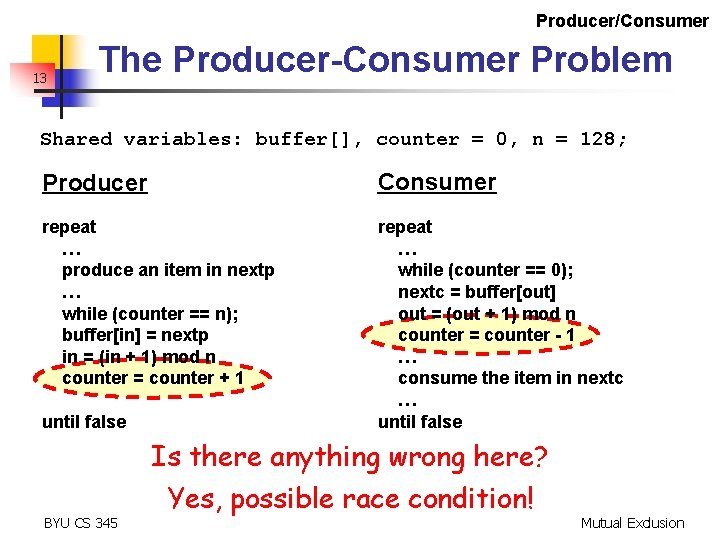 Producer/Consumer

13

The Producer-Consumer Problem

Shared variables: buffer[], counter = 0, n = 128;

Producer

repeat
…
produce an item in nextp
…
while (counter == n);
buffer[in] = nextp
in = (in + 1) mod n
counter = counter + 1
until false

Consumer

repeat
…
while (counter == 0);
nextc = buffer[out]
out = (out + 1) mod n
counter = counter - 1
…
consume the item in nextc
…
until false

Is there anything wrong here?
Yes, possible race condition!

BYU CS 345

Mutual Exclusion